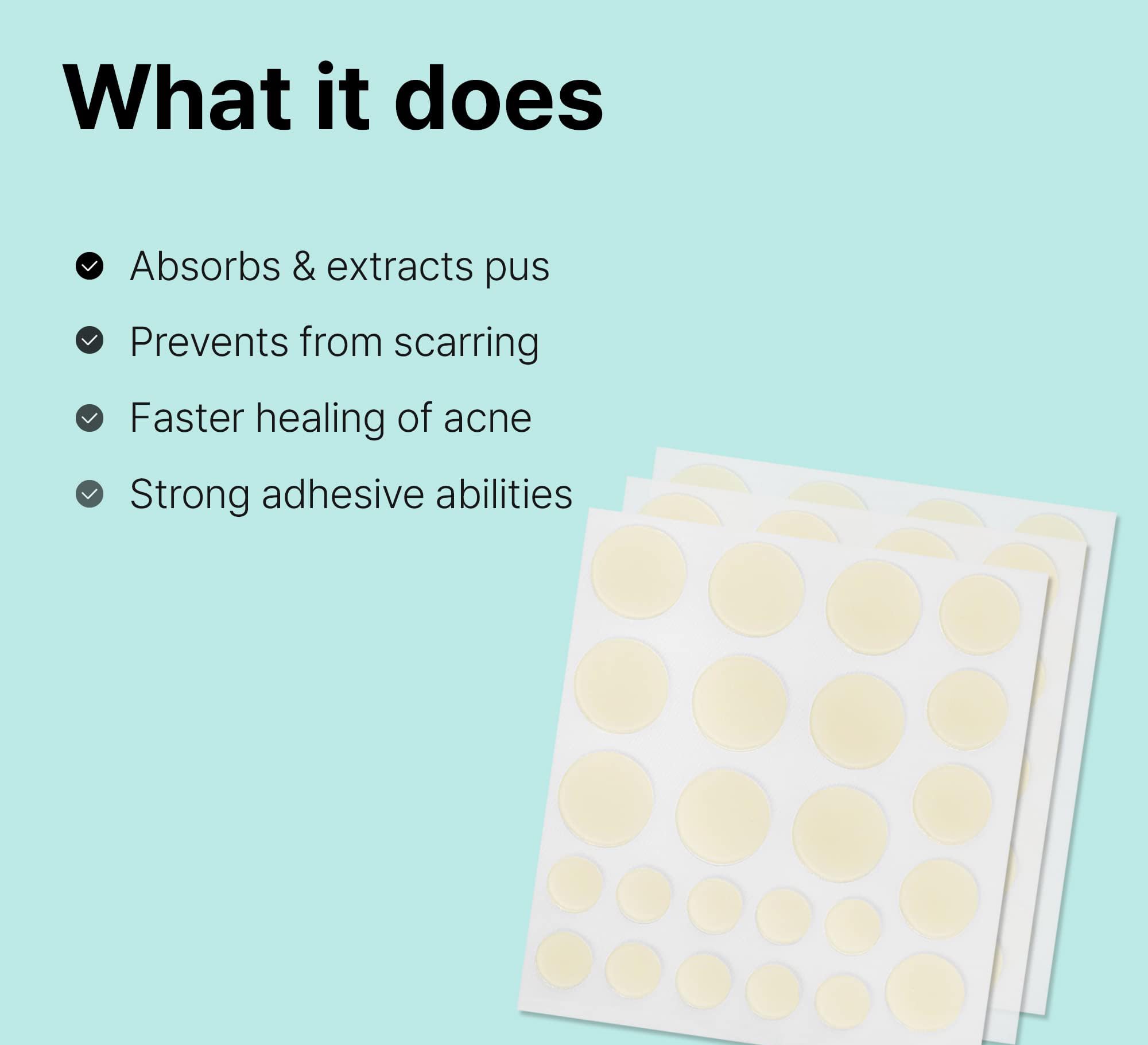 What it does

Absorbs & extracts pus

Prevents from scarring

Faster healing of acne

Strong adhesive abilities